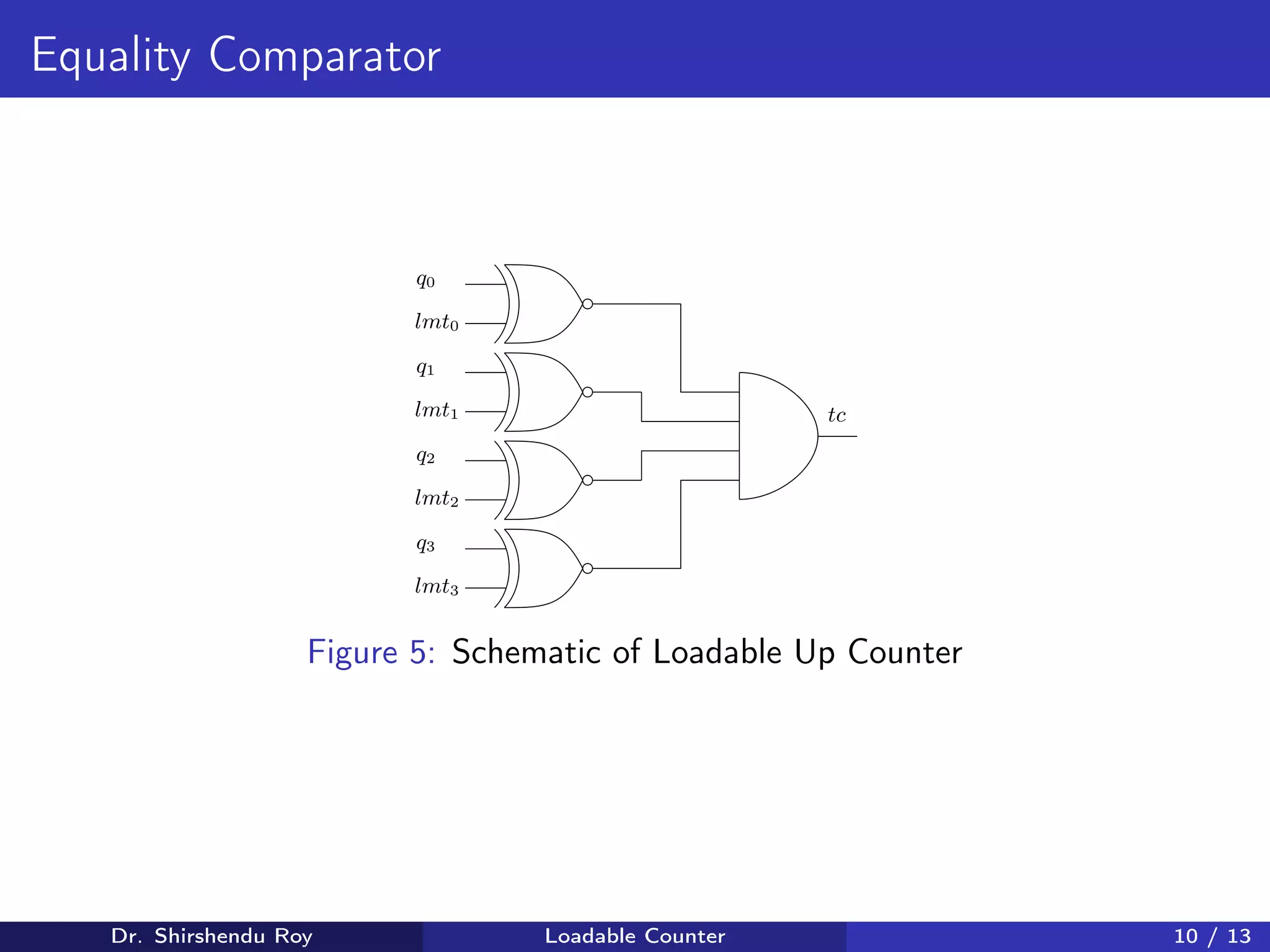 Equality Comparator

$q_0$
$lmt_0$
$q_1$
$lmt_1$
$q_2$
$lmt_2$
$q_3$
$lmt_3$
$tc$

Figure 5: Schematic of Loadable Up Counter

Dr. Shirshendu Roy
Loadable Counter
10 / 13